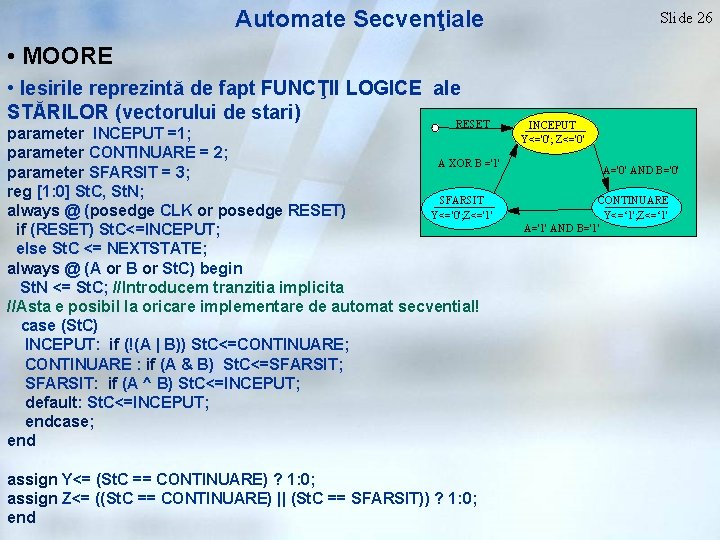 Automate Secvenţiale

Slide 26

• MOORE

• Iesirile reprezintă de fapt FUNCŢII LOGICE ale STĂRILOR (vectorului de stari)

parameter INCEPUT =1;
parameter CONTINUARE = 2;
parameter SFARSIT = 3;
reg [1:0] StC, StN;
always @ (posedge CLK or posedge RESET)
if (RESET) StC<=INCEPUT;
else StC <= NEXTSTATE;
always @ (A or B or StC) begin
StN <= StC; //Introducem tranzitia implicita
//Asta e posibil la oricare implementare de automat secvential!
case (StC)
INCEPUT: if (!(A | B)) StC<=CONTINUARE;
CONTINUARE : if (A & B) StC<=SFARSIT;
SFARSIT: if (A ^ B) StC<=INCEPUT;
default: StC<=INCEPUT;
endcase;
end

assign Y<= (StC == CONTINUARE) ? 1:0;
assign Z<= ((StC == CONTINUARE) || (StC == SFARSIT)) ? 1:0;
end

RESET
INCEPUT
Y<='0'; Z<='0'
A XOR B ='1'
A='0' AND B='0'
SFARSIT
Y<='0';Z<='1'
CONTINUARE
Y<='1';Z<='1'
A='1' AND B='1'